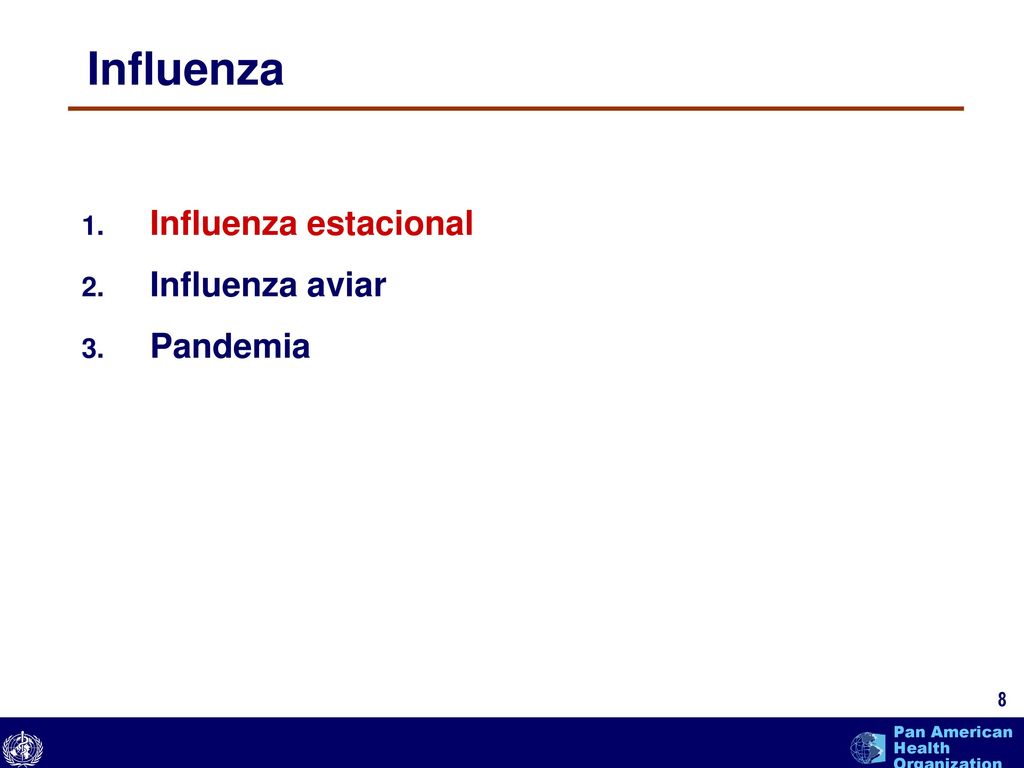 Influenza

1. Influenza estacional
2. Influenza aviar
3. Pandemia

8

Pan American Health Organization